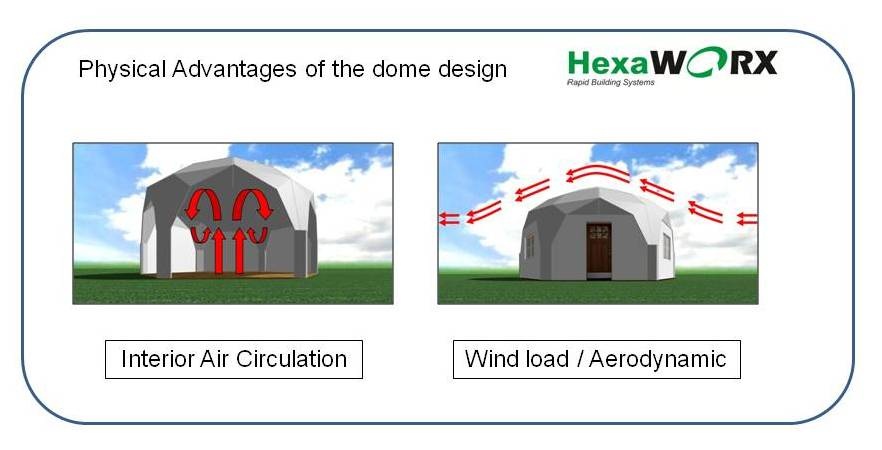 Physical Advantages of the dome design

HexaWORX
Rapid Building Systems

Interior Air Circulation

Wind load / Aerodynamic